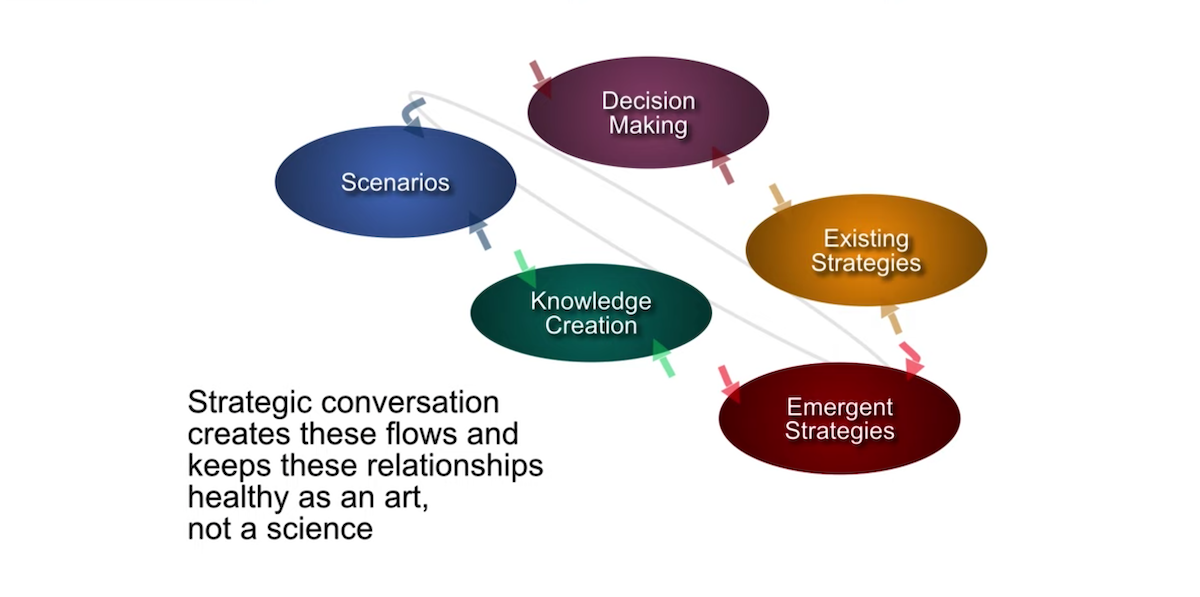 Decision Making

Scenarios

Existing Strategies

Knowledge Creation

Emergent Strategies

Strategic conversation creates these flows and keeps these relationships healthy as an art, not a science